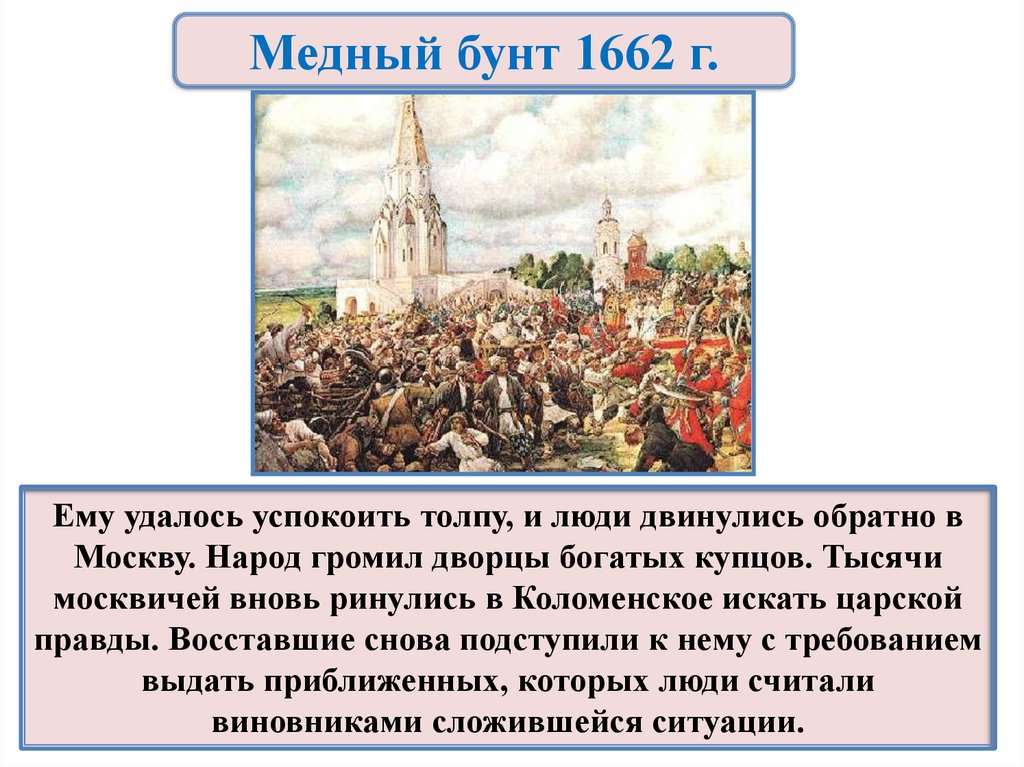 Медный бунт 1662 г.

Ему удалось успокоить толпу, и люди двинулись обратно в Москву. Народ громил дворцы богатых купцов. Тысячи москвичей вновь ринулись в Коломенское искать царской правды. Восставшие снова подступили к нему с требованием выдать приближенных, которых люди считали виновниками сложившейся ситуации.